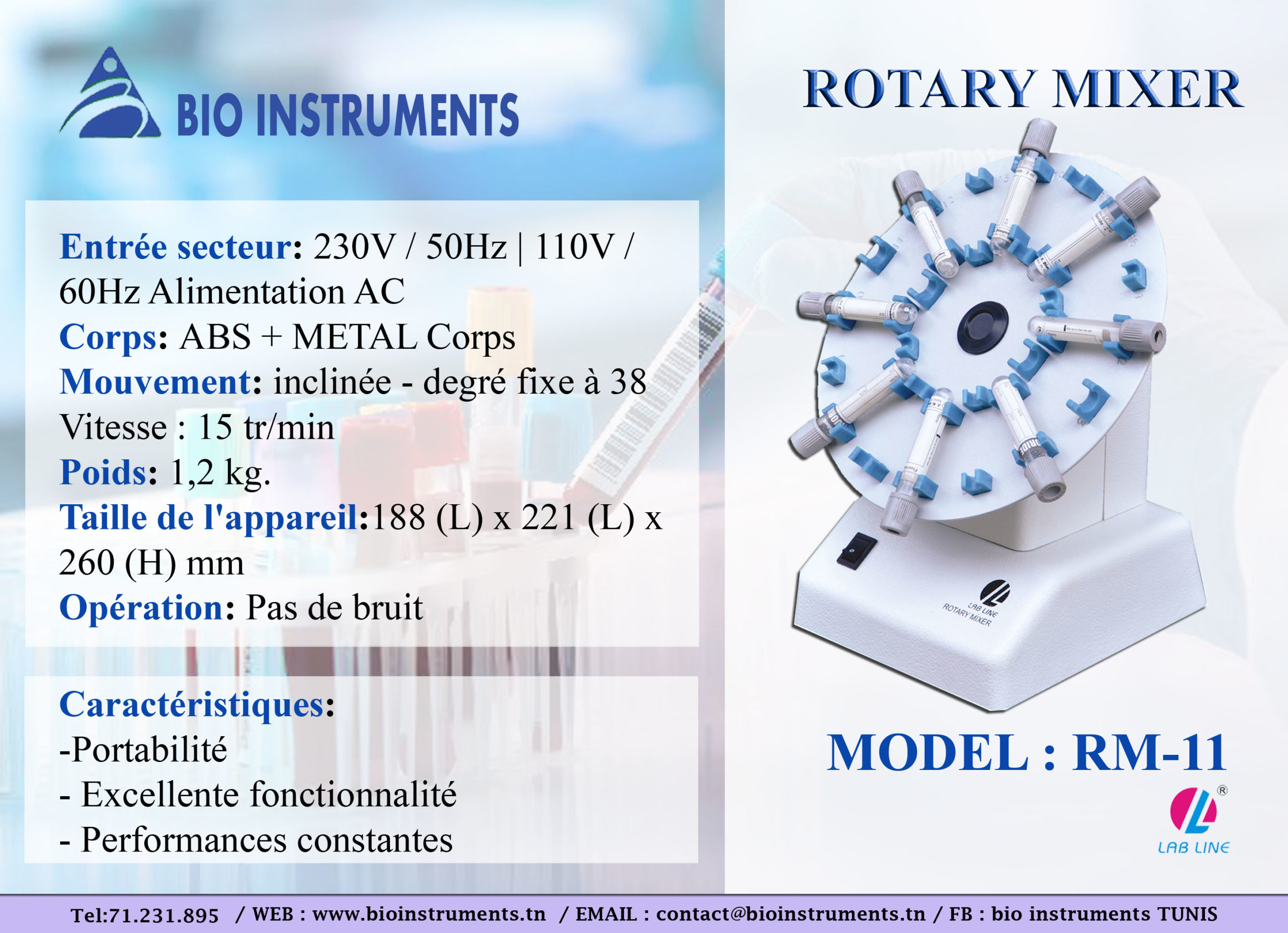 BIO INSTRUMENTS

ROTARY MIXER

Entrée secteur: 230V / 50Hz | 110V / 60Hz Alimentation AC
Corps: ABS + METAL Corps
Mouvement: inclinée - degré fixe à 38
Vitesse : 15 tr/min
Poids: 1,2 kg.
Taille de l'appareil:188 (L) x 221 (L) x 260 (H) mm
Opération: Pas de bruit

Caractéristiques:
-Portabilité
- Excellente fonctionnalité
- Performances constantes

LAB LINE ROTARY MIXER

MODEL : RM-11

LAB LINE

Tel:71.231.895 / WEB : www.bioinstruments.tn / EMAIL : contact@bioinstruments.tn / FB : bio instruments TUNIS